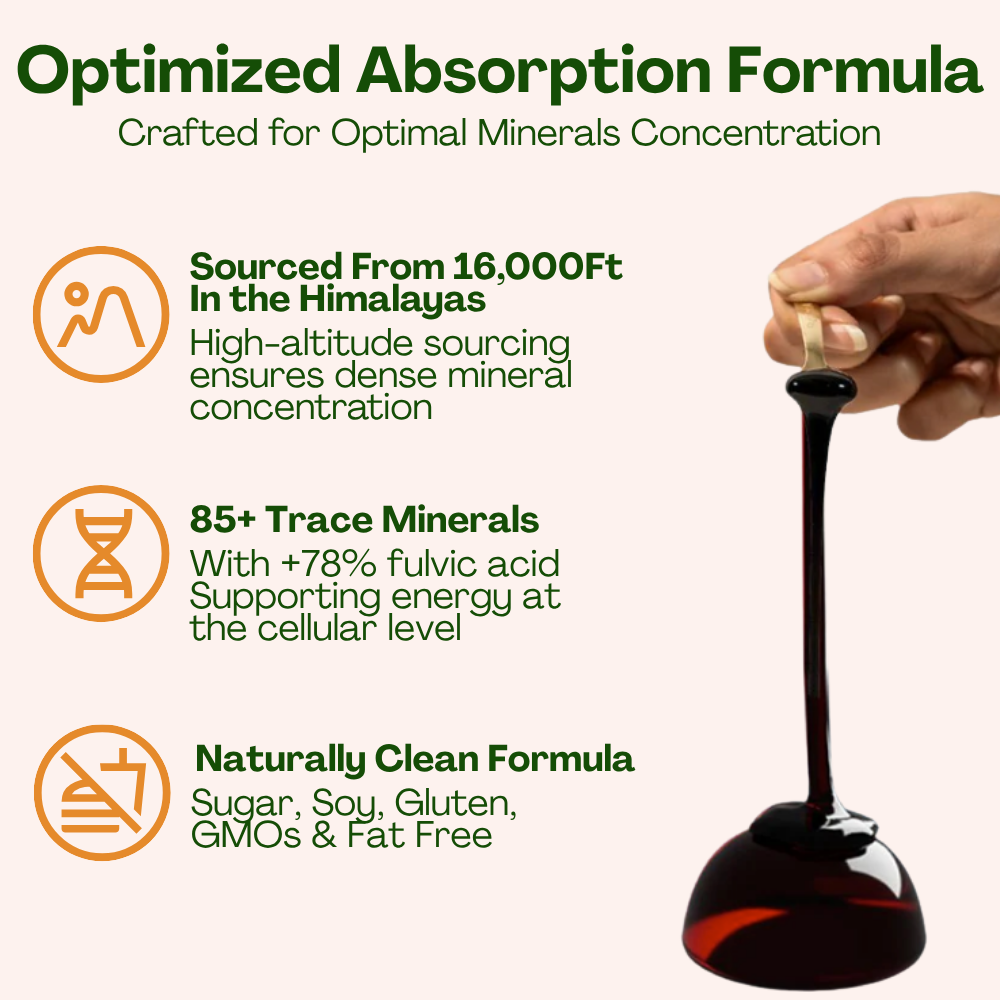 Optimized Absorption Formula
Crafted for Optimal Minerals Concentration

Sourced From 16,000Ft In the Himalayas
High-altitude sourcing ensures dense mineral concentration

85+ Trace Minerals
With +78% fulvic acid Supporting energy at the cellular level

Naturally Clean Formula
Sugar, Soy, Gluten, GMOs & Fat Free